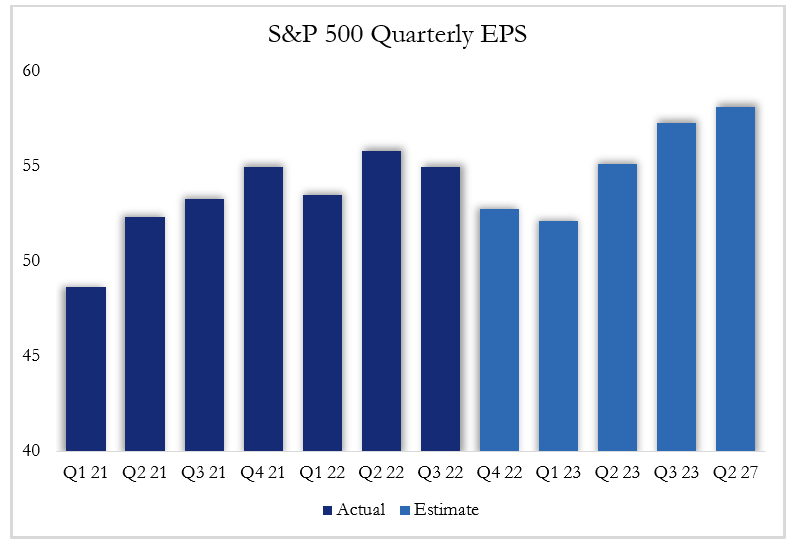 S&P 500 Quarterly EPS

60
55
50
45
40

Q1 21
Q2 21
Q3 21
Q4 21
Q1 22
Q2 22
Q3 22
Q4 22
Q1 23
Q2 23
Q3 23
Q2 27

Actual
Estimate